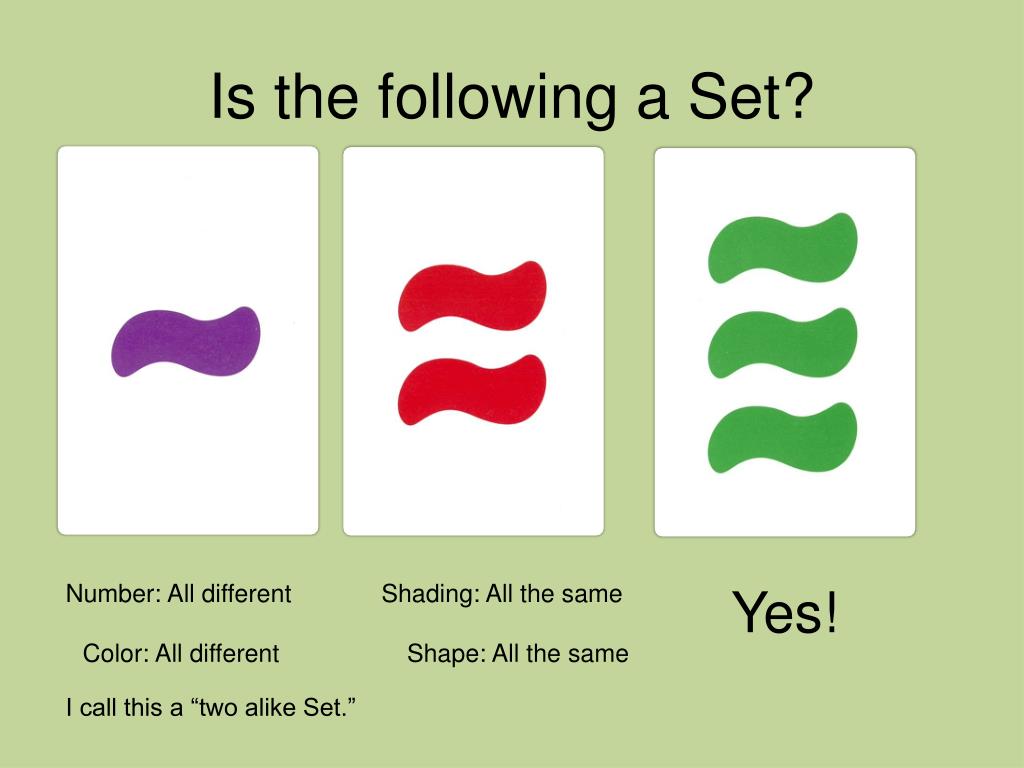 Is the following a Set?

Number: All different

Shading: All the same

Yes!

Color: All different

Shape: All the same

I call this a “two alike Set.”